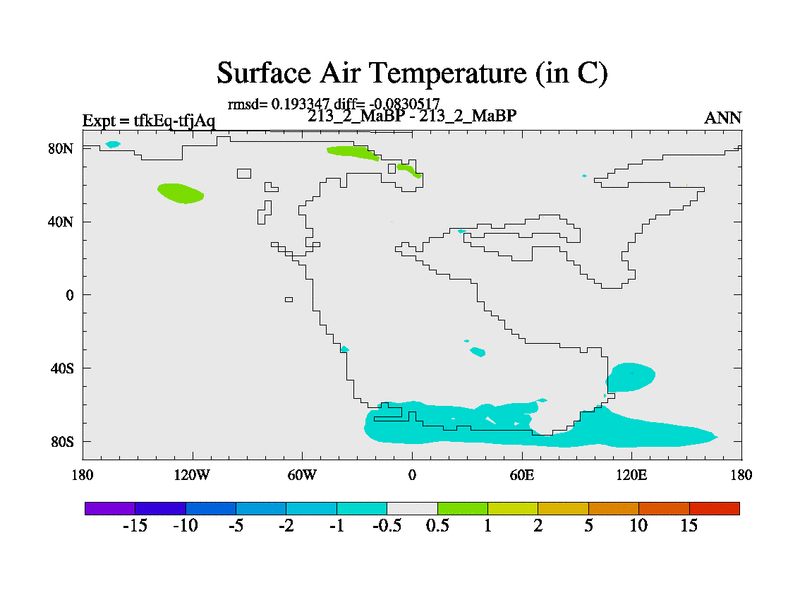 Surface Air Temperature (in C)

rmsd= 0.193347 diff= -0.0830517

Expt = tfkEq-tfjAq

213_2_MaBP - 213_2_MaBP

ANN

80N
40N
0
40S
80S

180 120W 60W 0 60E 120E 180

-15 -10 -5 -2 -1 -0.5 0.5 1 2 5 10 15